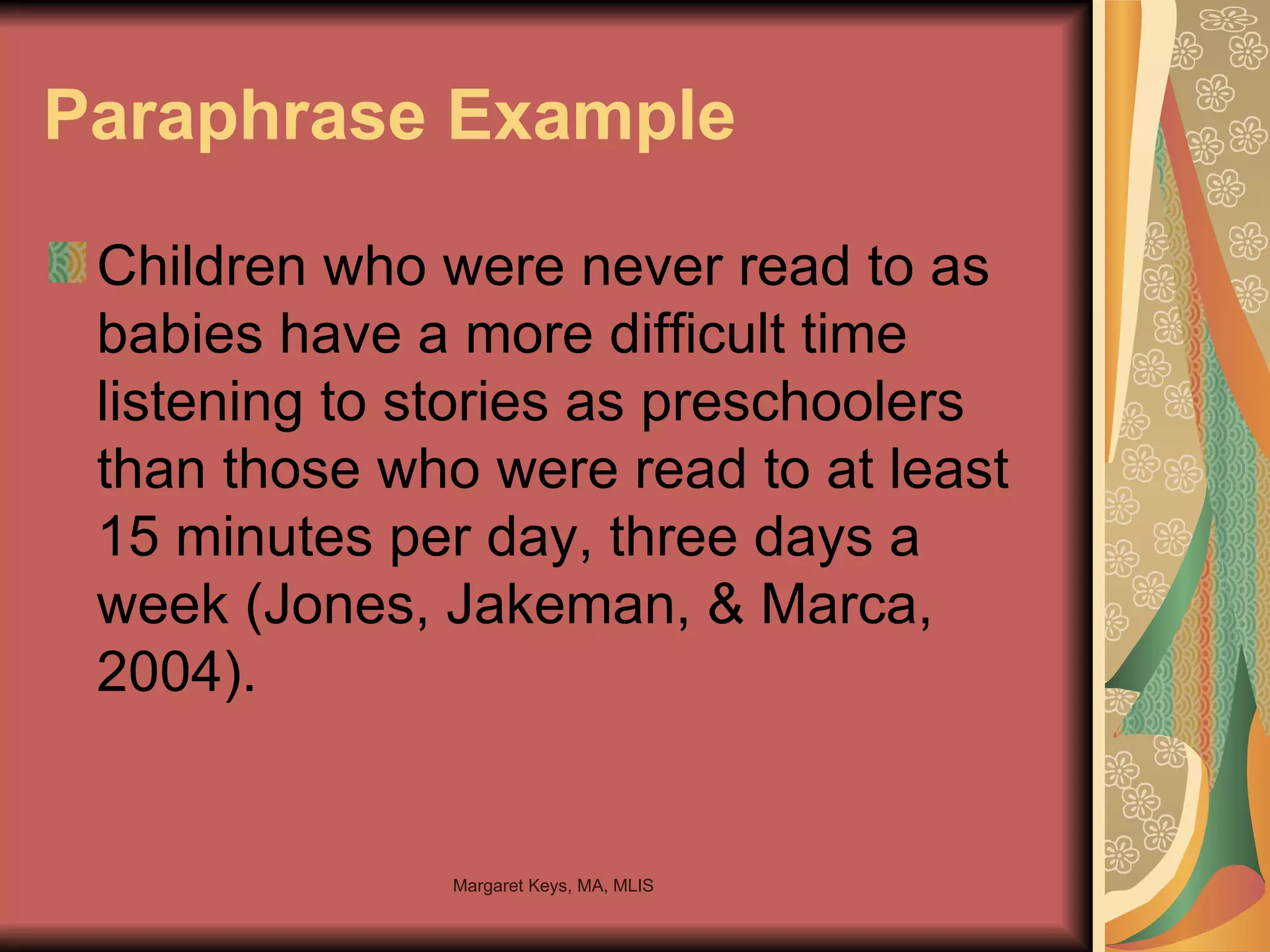 Paraphrase Example

Children who were never read to as babies have a more difficult time listening to stories as preschoolers than those who were read to at least 15 minutes per day, three days a week (Jones, Jakeman, & Marca, 2004).

Margaret Keys, MA, MLIS